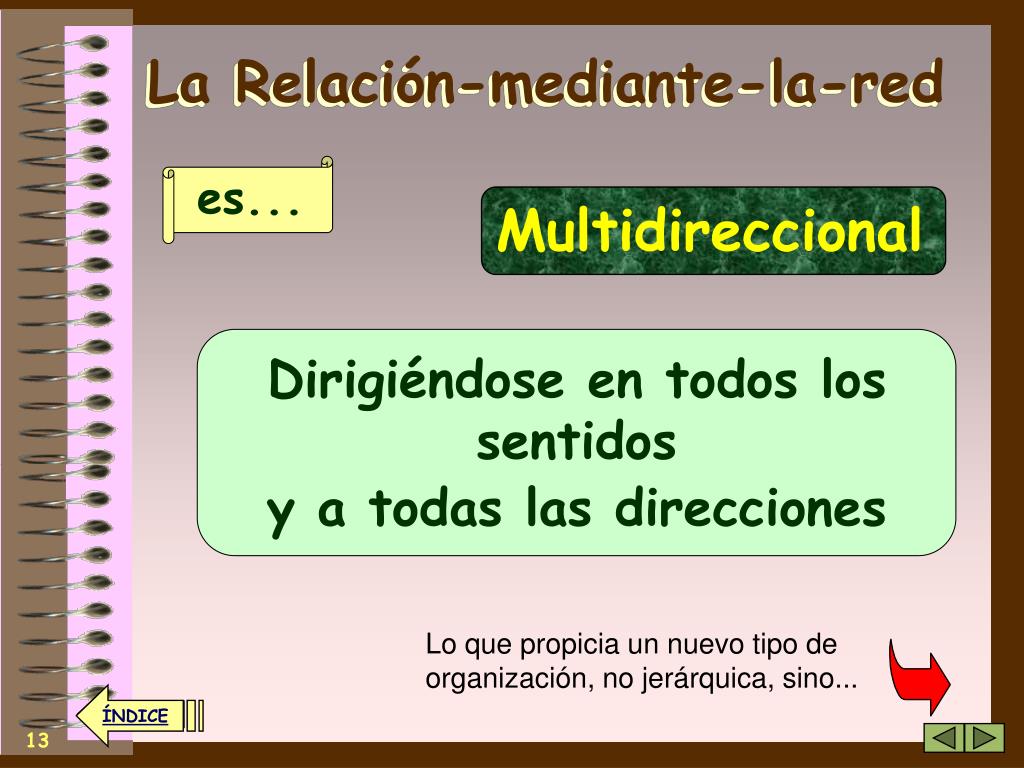 La Relación-mediante-la-red

es...

Multidireccional

Dirigiéndose en todos los sentidos
y a todas las direcciones

Lo que propicia un nuevo tipo de organización, no jerárquica, sino...

ÍNDICE

13